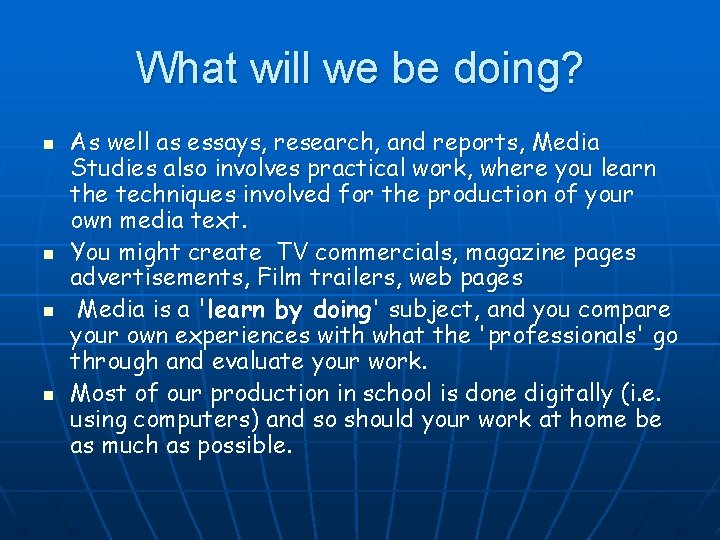 What will we be doing?

• As well as essays, research, and reports, Media Studies also involves practical work, where you learn the techniques involved for the production of your own media text.
• You might create TV commercials, magazine pages advertisements, Film trailers, web pages
• Media is a 'learn by doing' subject, and you compare your own experiences with what the 'professionals' go through and evaluate your work.
• Most of our production in school is done digitally (i.e. using computers) and so should your work at home be as much as possible.